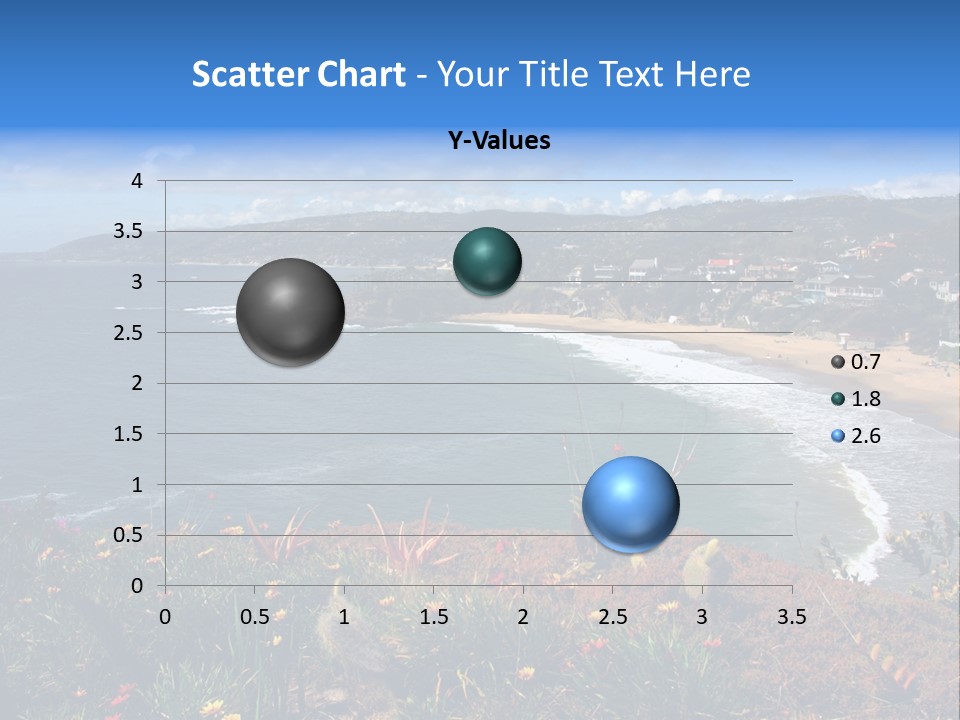 Scatter Chart - Your Title Text Here

Y-Values

4
3.5
3
2.5
2
1.5
1
0.5
0

0 0.5 1 1.5 2 2.5 3 3.5

0.7
1.8
2.6